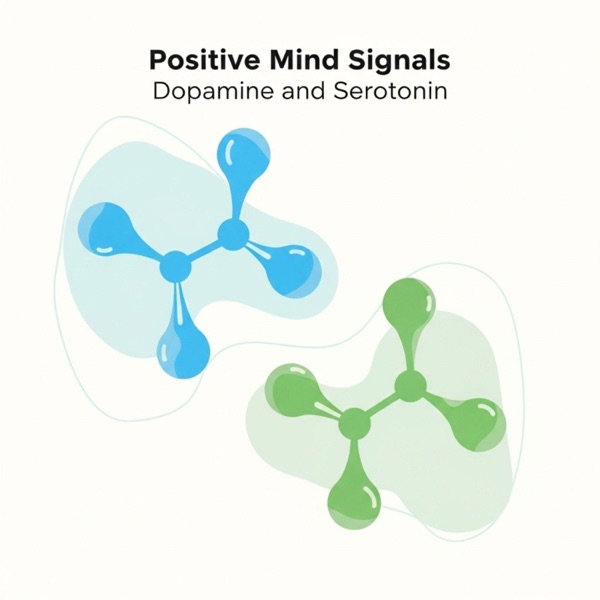 Positive Mind Signals
Dopamine and Serotonin